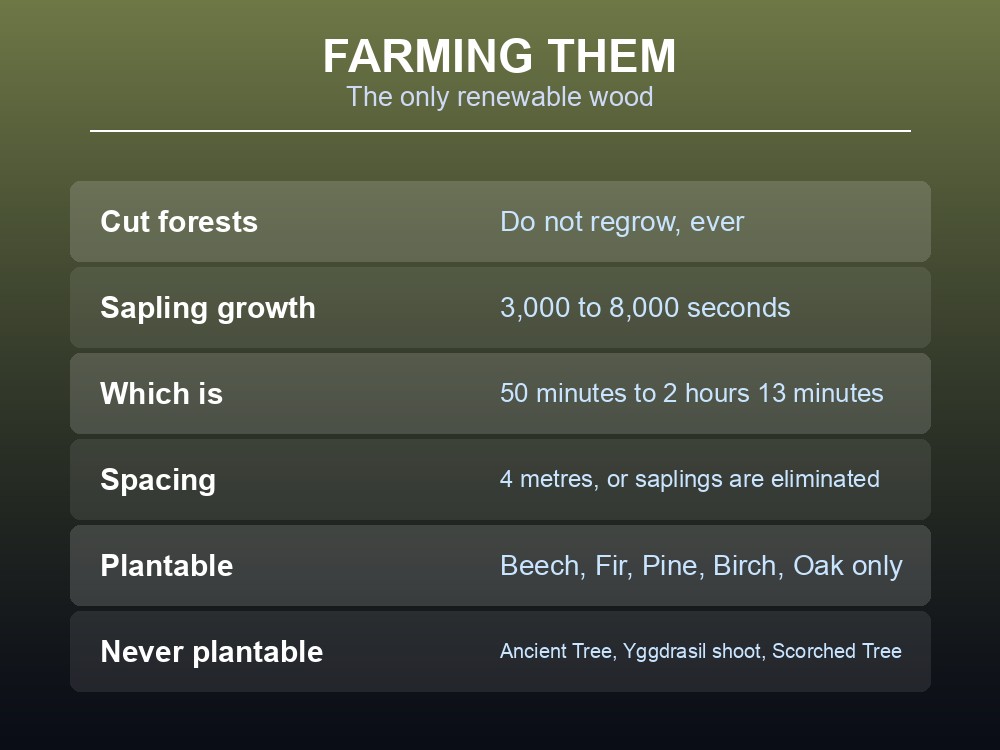 FARMING THEM
The only renewable wood

| | |
|---|---|
| Cut forests | Do not regrow, ever |
| Sapling growth | 3,000 to 8,000 seconds |
| Which is | 50 minutes to 2 hours 13 minutes |
| Spacing | 4 metres, or saplings are eliminated |
| Plantable | Beech, Fir, Pine, Birch, Oak only |
| Never plantable | Ancient Tree, Yggdrasil shoot, Scorched Tree |